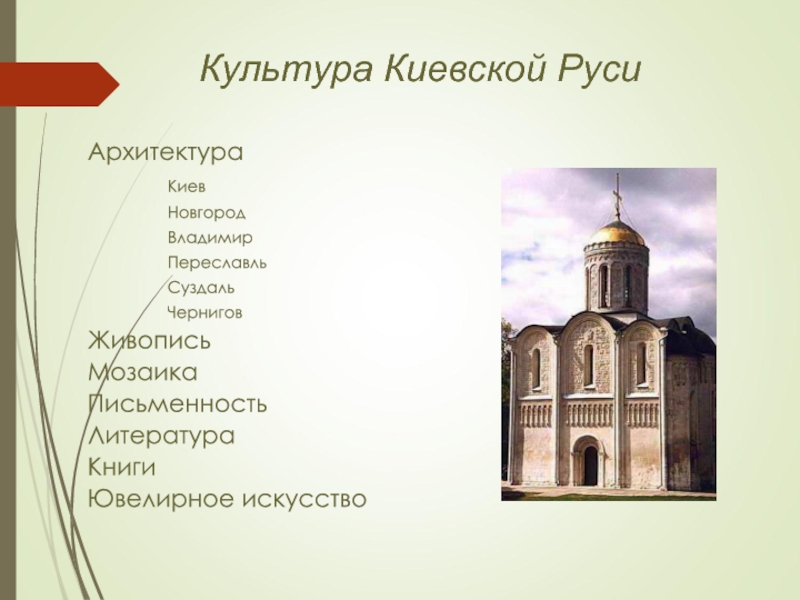 Культура Киевской Руси

Архитектура

Киев
Новгород
Владимир
Переславль
Суздаль
Чернигов

Живопись
Мозаика
Письменность
Литература
Книги
Ювелирное искусство